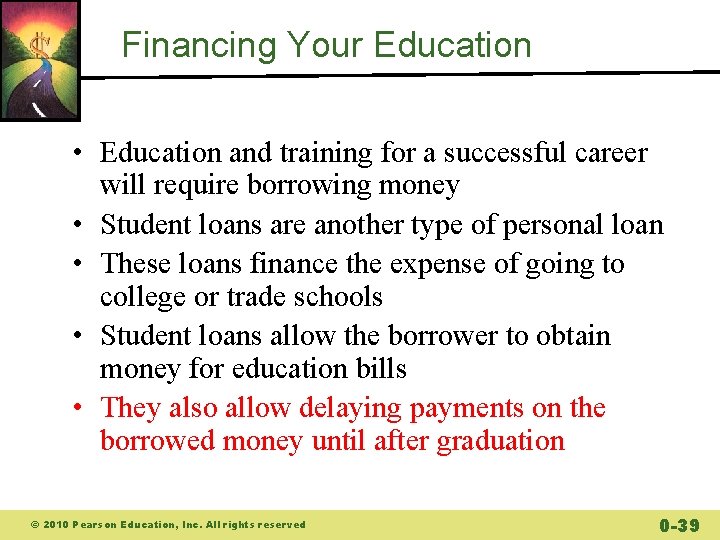 Financing Your Education

• Education and training for a successful career will require borrowing money
• Student loans are another type of personal loan
• These loans finance the expense of going to college or trade schools
• Student loans allow the borrower to obtain money for education bills
• They also allow delaying payments on the borrowed money until after graduation

© 2010 Pearson Education, Inc. All rights reserved

0-39